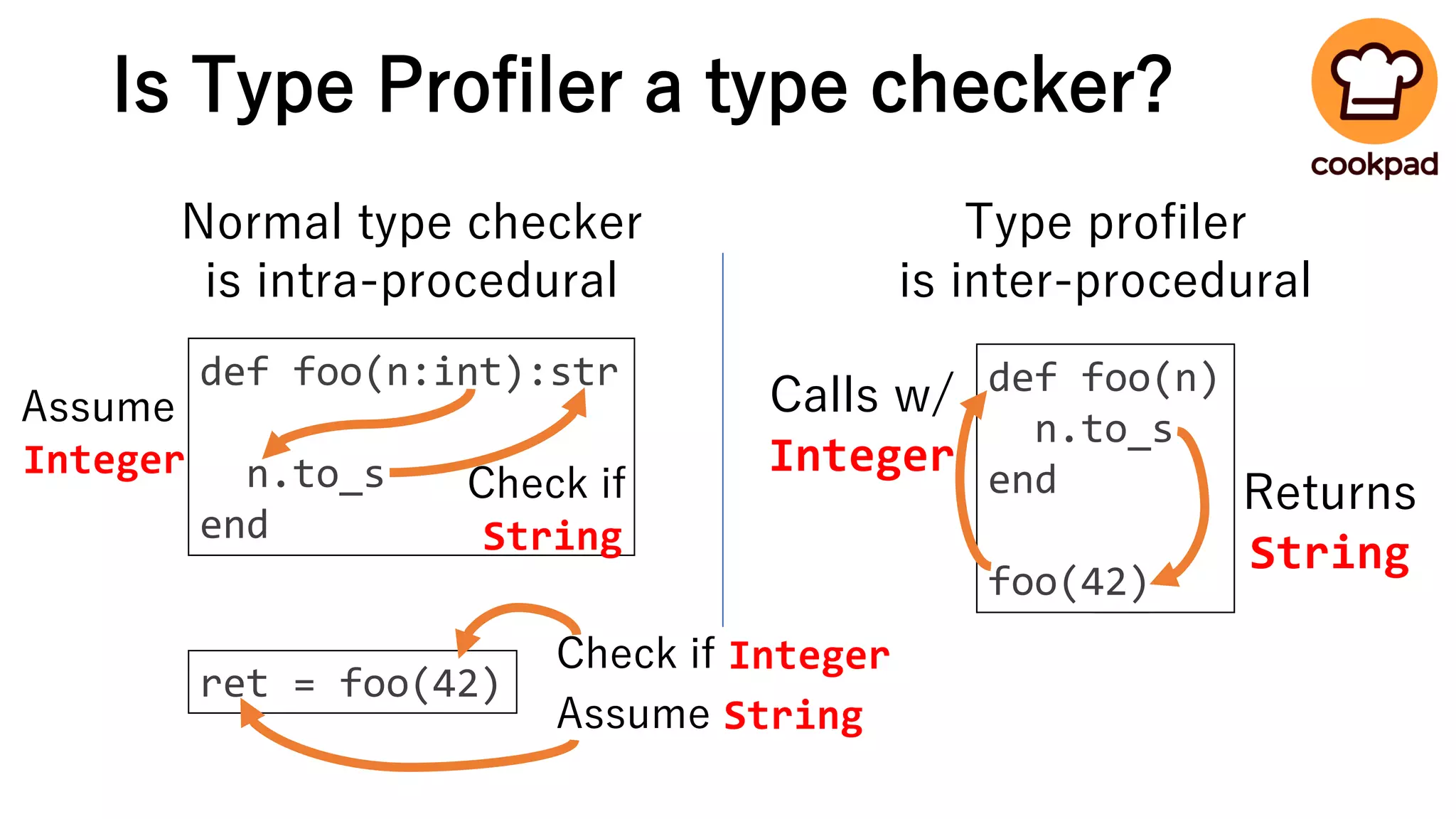 Is Type Profiler a type checker?

cookpad

Normal type checker is intra-procedural

Assume Integer

def foo(n:int):str
  n.to_s
end

Check if String

ret = foo(42)

Check if Integer
Assume String

Type profiler is inter-procedural

Calls w/ Integer

def foo(n)
  n.to_s
end

foo(42)

Returns String